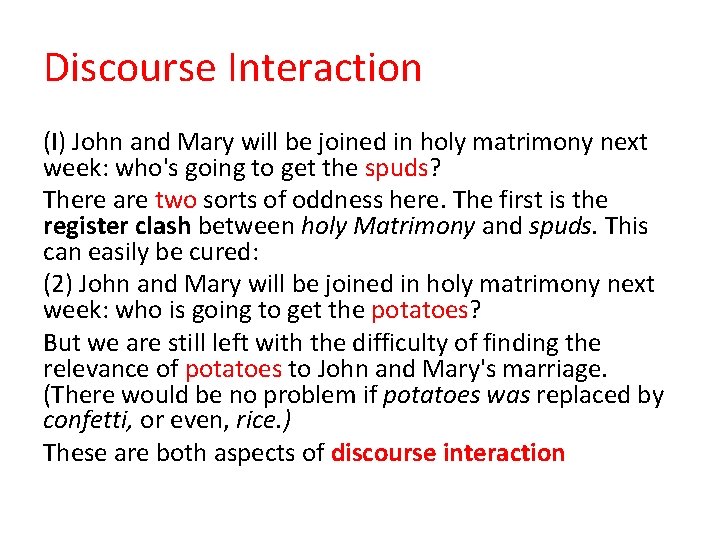 Discourse Interaction

(I) John and Mary will be joined in holy matrimony next week: who's going to get the spuds?

There are two sorts of oddness here. The first is the register clash between holy Matrimony and spuds. This can easily be cured:

(2) John and Mary will be joined in holy matrimony next week: who is going to get the potatoes?

But we are still left with the difficulty of finding the relevance of potatoes to John and Mary's marriage. (There would be no problem if potatoes was replaced by confetti, or even, rice.)

These are both aspects of discourse interaction